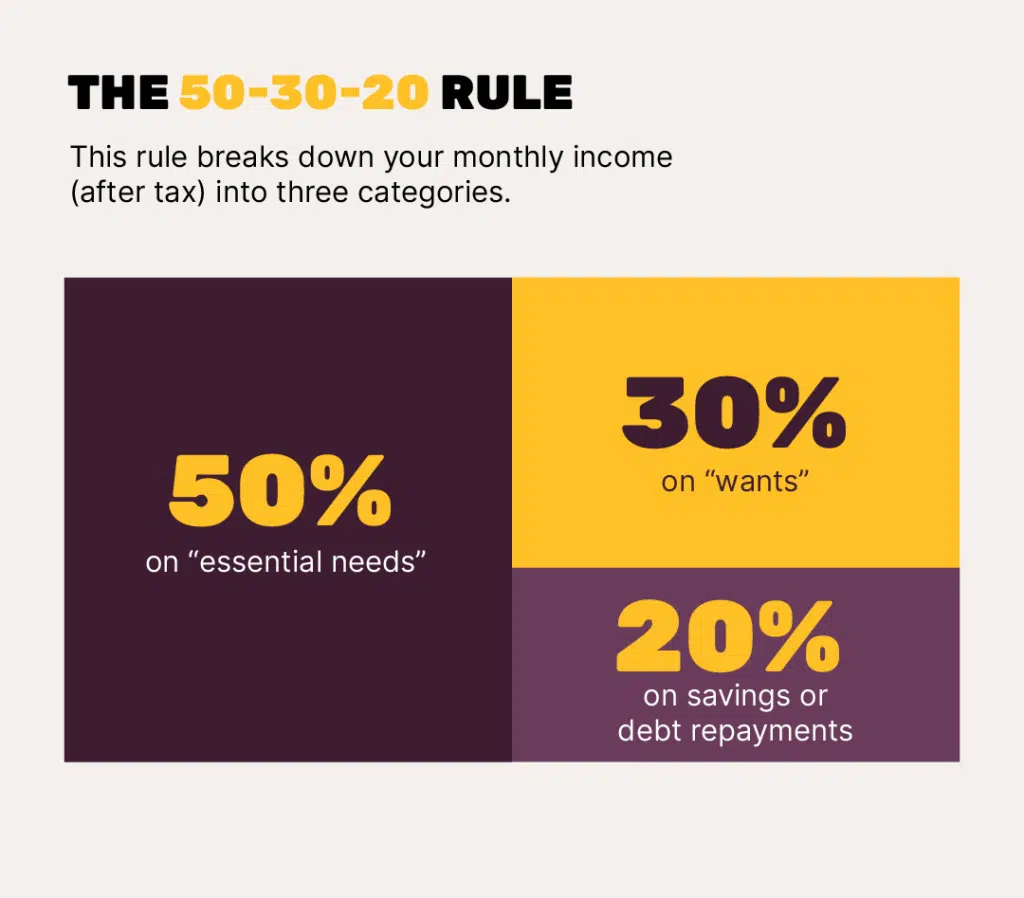 THE 50-30-20 RULE

This rule breaks down your monthly income (after tax) into three categories.

50%
on “essential needs”

30%
on “wants”

20%
on savings or debt repayments